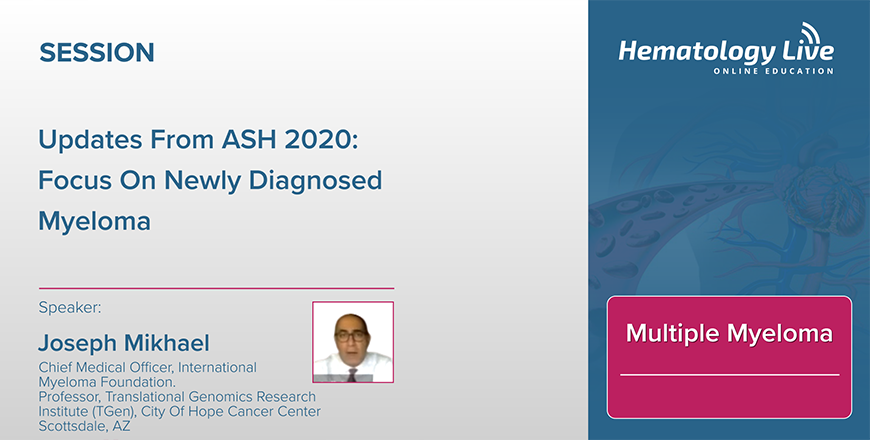 SESSION

Updates From ASH 2020: Focus On Newly Diagnosed Myeloma

Speaker:

Joseph Mikhael

Chief Medical Officer, International Myeloma Foundation.
Professor, Translational Genomics Research Institute (TGen), City Of Hope Cancer Center Scottsdale, AZ

Hematology Live
ONLINE EDUCATION

Multiple Myeloma